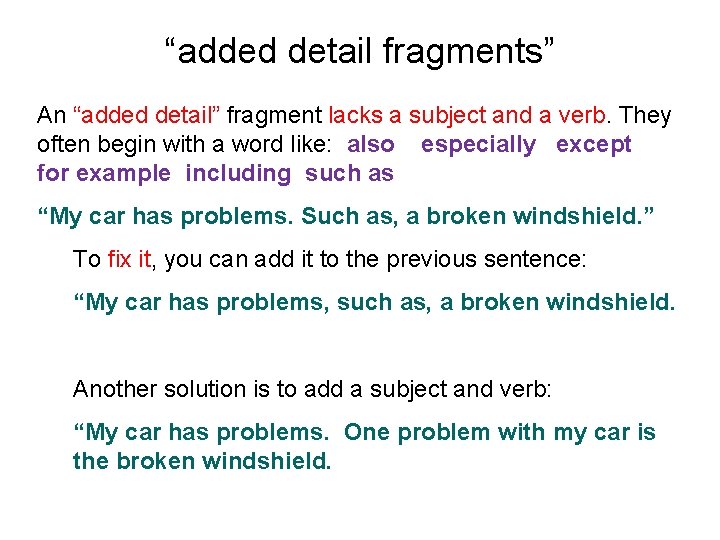 “added detail fragments”

An “added detail” fragment lacks a subject and a verb. They often begin with a word like: also especially except for example including such as

“My car has problems. Such as, a broken windshield.”

To fix it, you can add it to the previous sentence:

“My car has problems, such as, a broken windshield.

Another solution is to add a subject and verb:

“My car has problems. One problem with my car is the broken windshield.